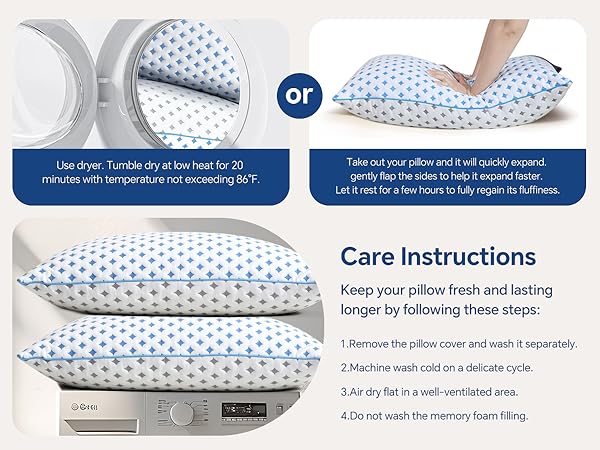 Use dryer. Tumble dry at low heat for 20 minutes with temperature not exceeding 86°F.

or

Take out your pillow and it will quickly expand. gently flap the sides to help it expand faster. Let it rest for a few hours to fully regain its fluffiness.

Care Instructions

Keep your pillow fresh and lasting longer by following these steps:

1.Remove the pillow cover and wash it separately.

2.Machine wash cold on a delicate cycle.

3.Air dry flat in a well-ventilated area.

4.Do not wash the memory foam filling.